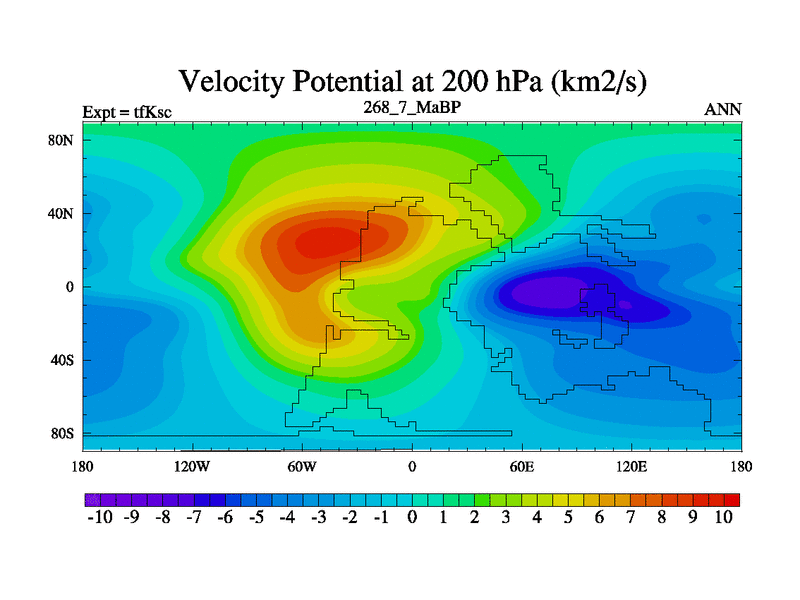 Velocity Potential at 200 hPa (km2/s)

Expt = tfKsc

268_7_MaBP

ANN

80N
40N
0
40S
80S

180 120W 60W 0 60E 120E 180

-10 -9 -8 -7 -6 -5 -4 -3 -2 -1 0 1 2 3 4 5 6 7 8 9 10